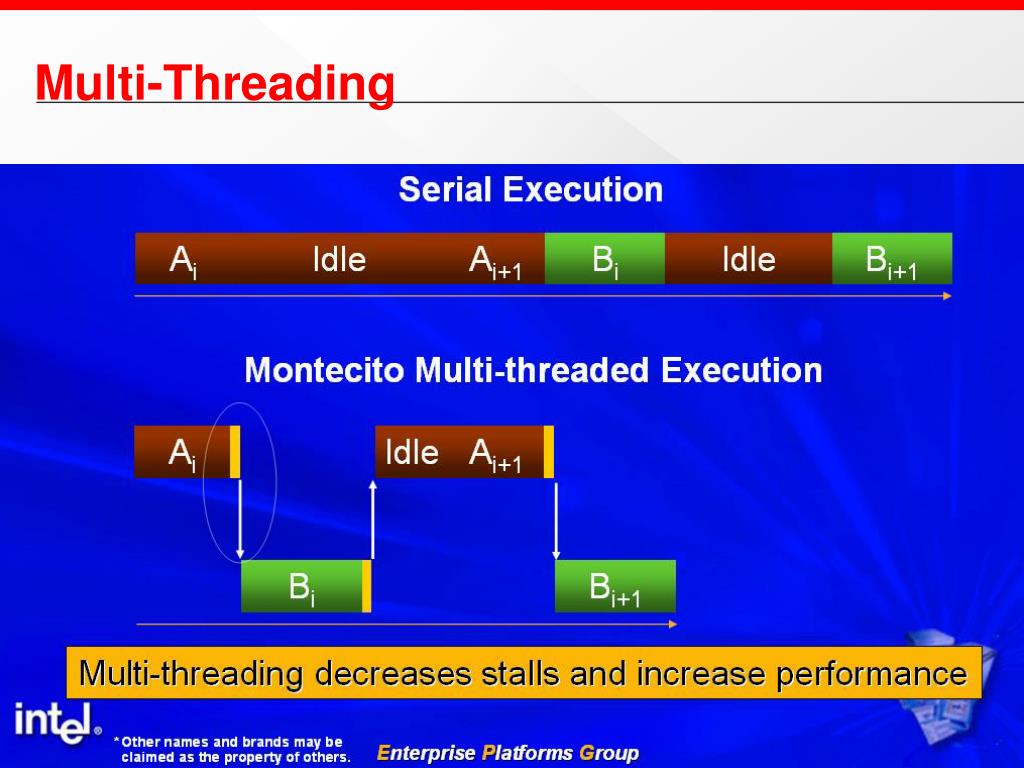 Multi-Threading

Serial Execution

$A_i$ Idle $A_{i+1}$ $B_i$ Idle $B_{i+1}$

Montecito Multi-threaded Execution

$A_i$

Idle $A_{i+1}$

$B_i$

$B_{i+1}$

Multi-threading decreases stalls and increase performance

intel®

*Other names and brands may be claimed as the property of others.

Enterprise Platforms Group